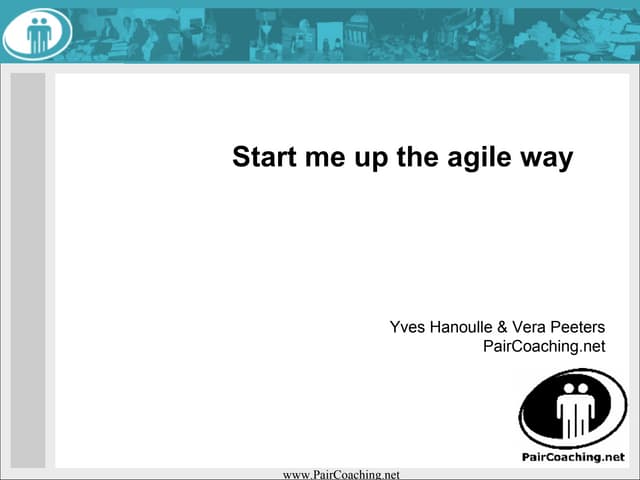 Start me up the agile way

Yves Hanoulle & Vera Peeters
PairCoaching.net

PairCoaching.net

www.PairCoaching.net